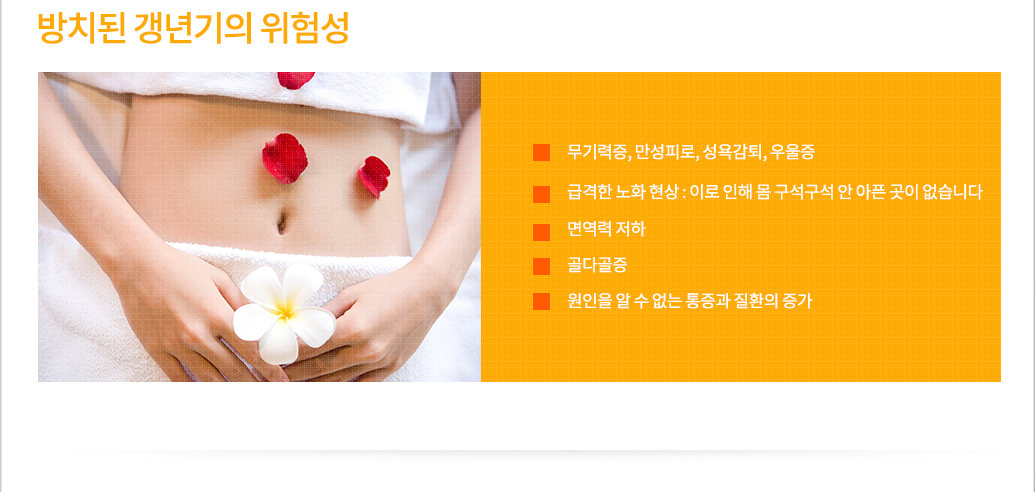 방치된 갱년기의 위험성

무기력증, 만성피로, 성욕감퇴, 우울증

급격한 노화 현상 : 이로 인해 몸 구석구석 안 아픈 곳이 없습니다

면역력 저하

골다골증

원인을 알 수 없는 통증과 질환의 증가